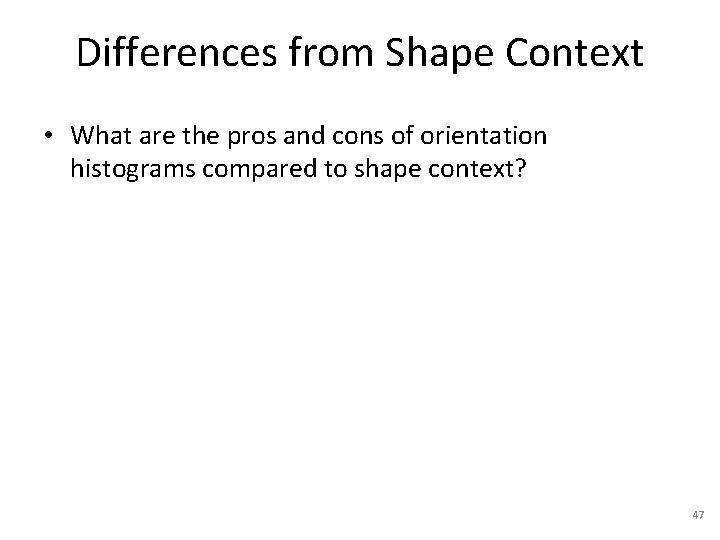 Differences from Shape Context

• What are the pros and cons of orientation histograms compared to shape context?

47